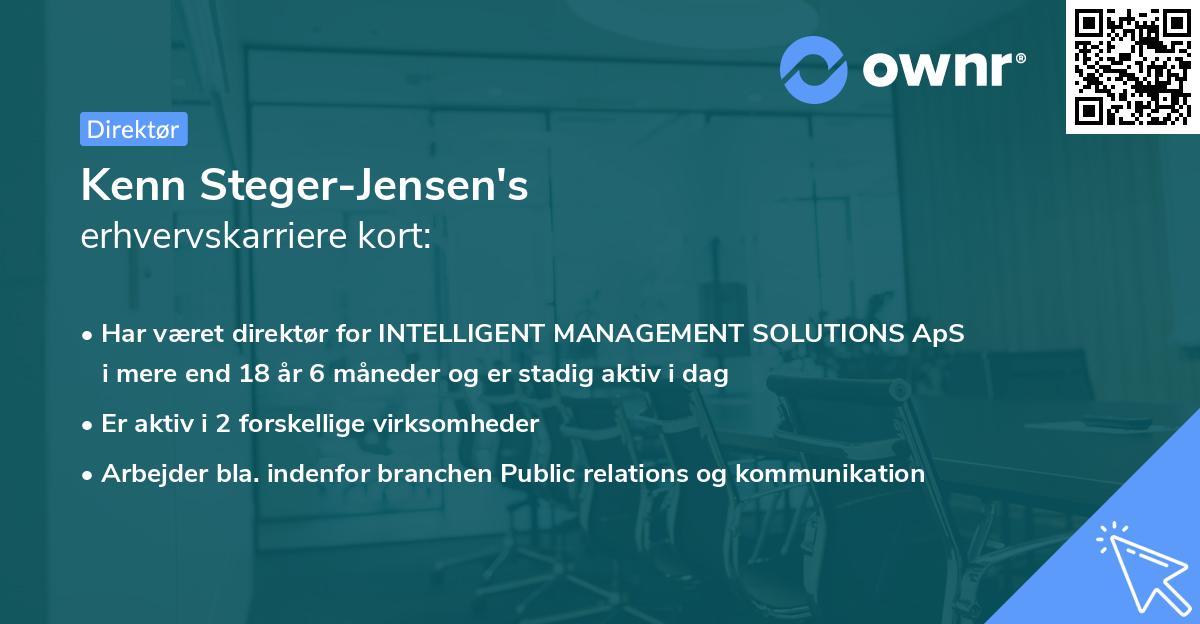 ownr®

Direktør

Kenn Steger-Jensen's
erhvervskarriere kort:

• Har været direktør for INTELLIGENT MANAGEMENT SOLUTIONS ApS i mere end 18 år 6 måneder og er stadig aktiv i dag

• Er aktiv i 2 forskellige virksomheder

• Arbejder bla. indenfor branchen Public relations og kommunikation